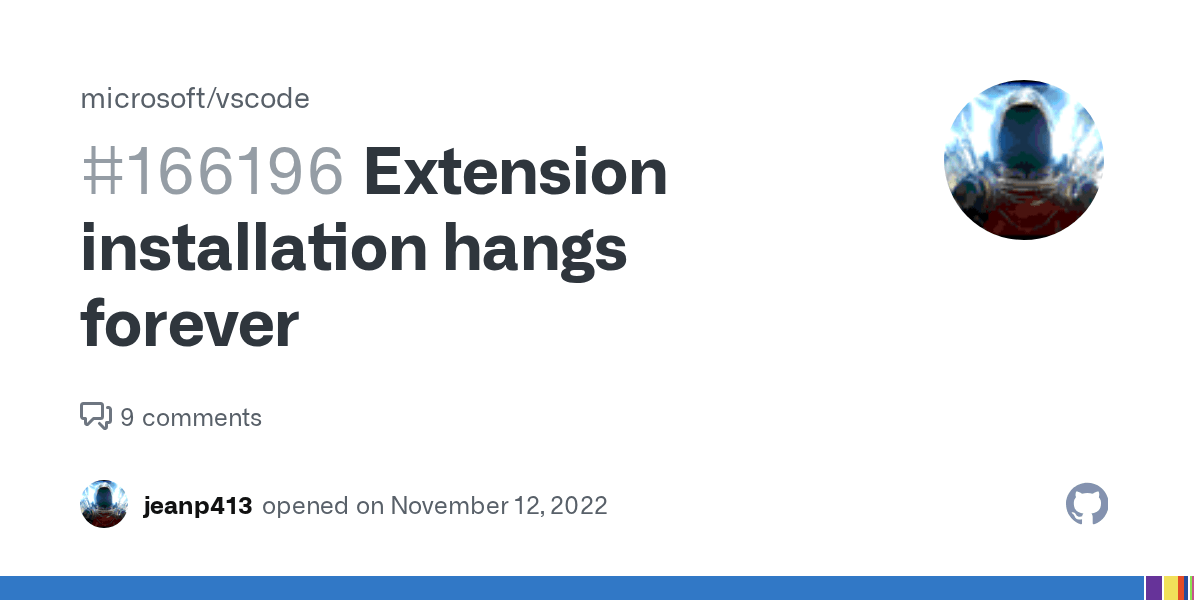 microsoft/vscode

#166196 Extension installation hangs forever

9 comments

jeanp413 opened on November 12, 2022